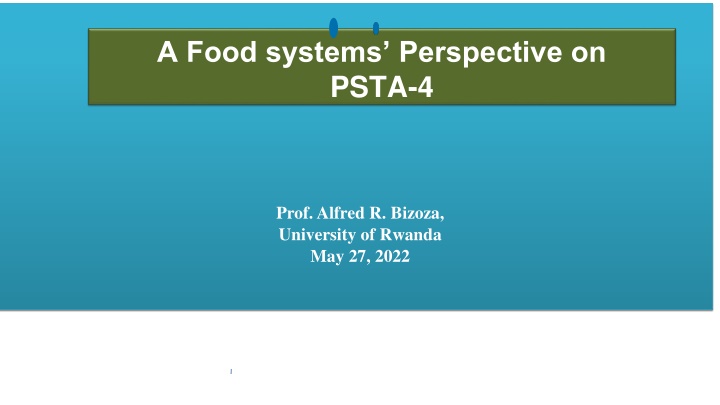 A Food systems’ Perspective on PSTA-4

Prof. Alfred R. Bizoza,
University of Rwanda
May 27, 2022